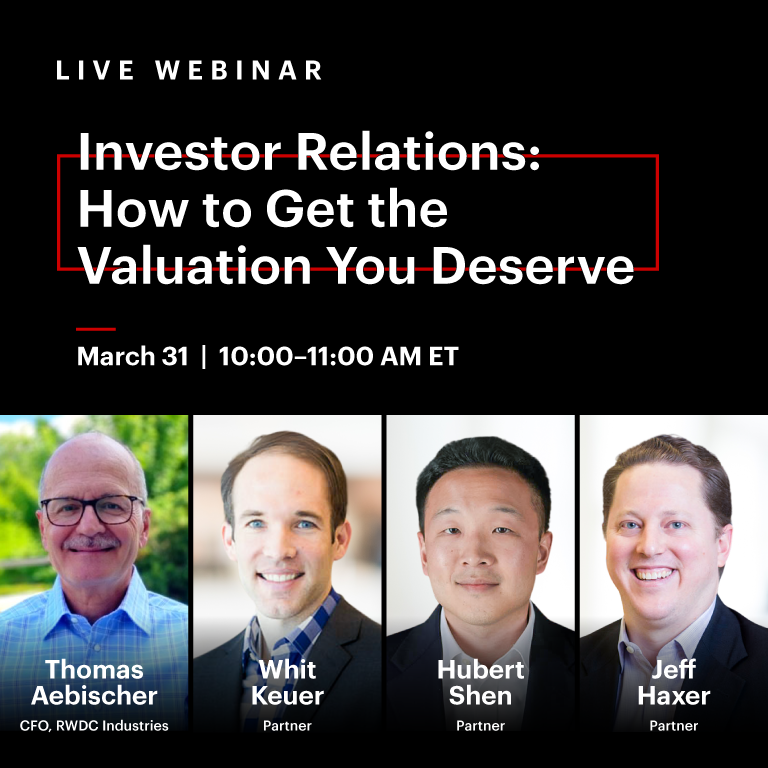 LIVE WEBINAR

Investor Relations: How to Get the Valuation You Deserve

March 31 | 10:00–11:00 AM ET

Thomas Aebischer
CFO, RWDC Industries

Whit Keuer
Partner

Hubert Shen
Partner

Jeff Haxer
Partner